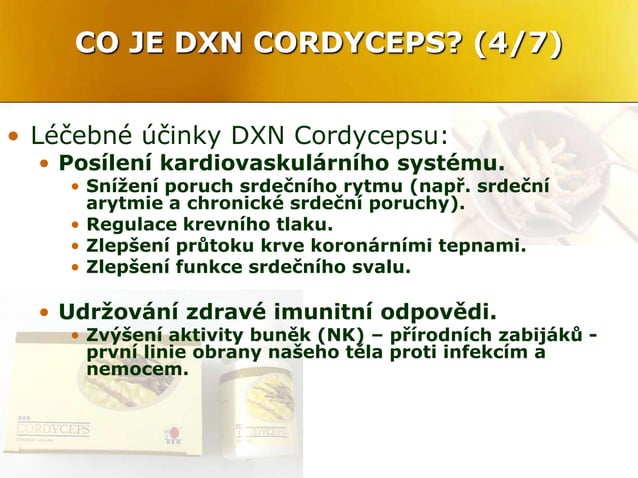 CO JE DXN CORDYCEPS? (4/7)

• Léčebné účinky DXN Cordycepsu:
  • Posílení kardiovaskulárního systému.
    • Snížení poruch srdečního rytmu (např. srdeční arytmie a chronické srdeční poruchy).
    • Regulace krevního tlaku.
    • Zlepšení průtoku krve koronárními tepnami.
    • Zlepšení funkce srdečního svalu.
  • Udržování zdravé imunitní odpovědi.
    • Zvýšení aktivity buněk (NK) – přírodních zabijáků - první linie obrany našeho těla proti infekcím a nemocem.

DXN
CORDYCEPS
DXN
CORDYCEPS